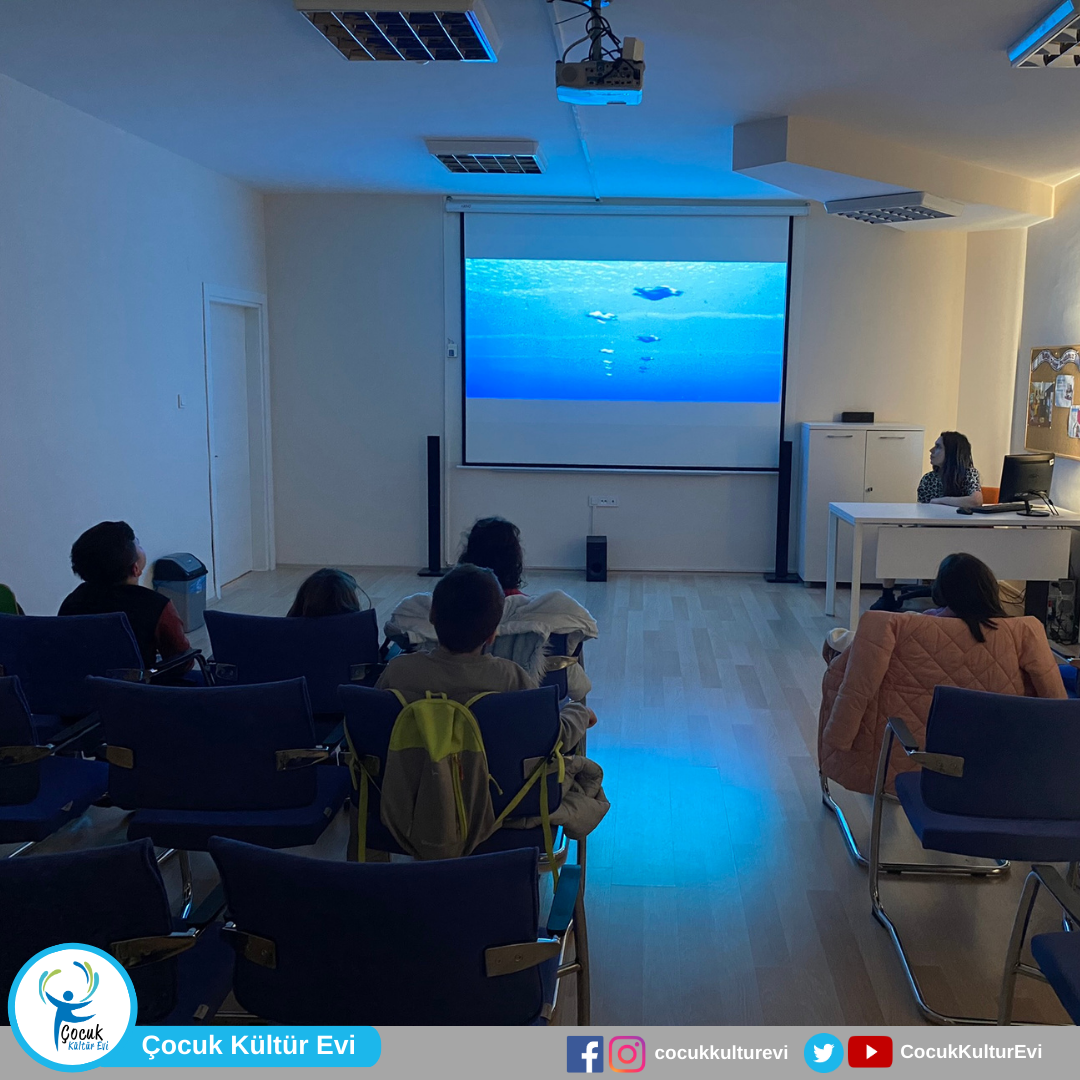 Çocuk Kültür Evi

Çocuk Kültür Evi

cocukkulturevi

CocukKulturEvi